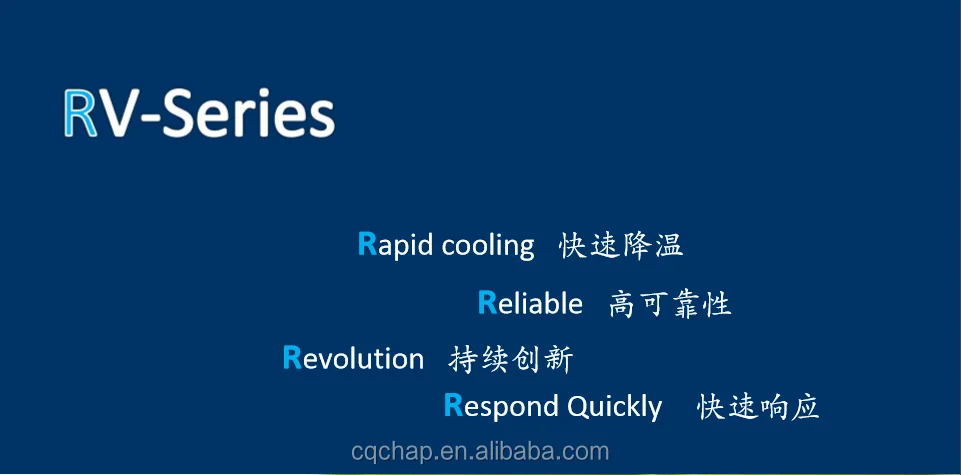 RV-Series

Rapid cooling 快速降温

Reliable 高可靠性

Revolution 持续创新

Respond Quickly 快速响应

cqchap.en.alibaba.com